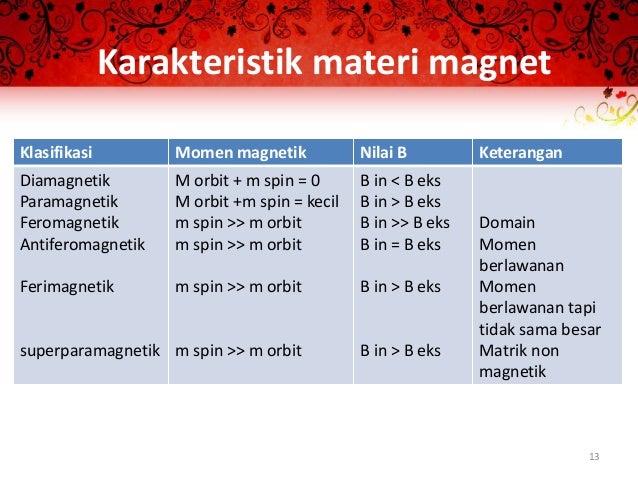 Karakteristik materi magnet

| Klasifikasi | Momen magnetik | Nilai B | Keterangan |
|---|---|---|---|
| Diamagnetik | M orbit + m spin = 0 | B in < B eks | |
| Paramagnetik | M orbit +m spin = kecil | B in > B eks | |
| Feromagnetik | m spin >> m orbit | B in >> B eks | Domain |
| Antiferomagnetik | m spin >> m orbit | B in = B eks | Momen berlawanan |
| Ferimagnetik | m spin >> m orbit | B in > B eks | Momen berlawanan tapi tidak sama besar |
| superparamagnetik | m spin >> m orbit | B in > B eks | Matrik non magnetik |

13